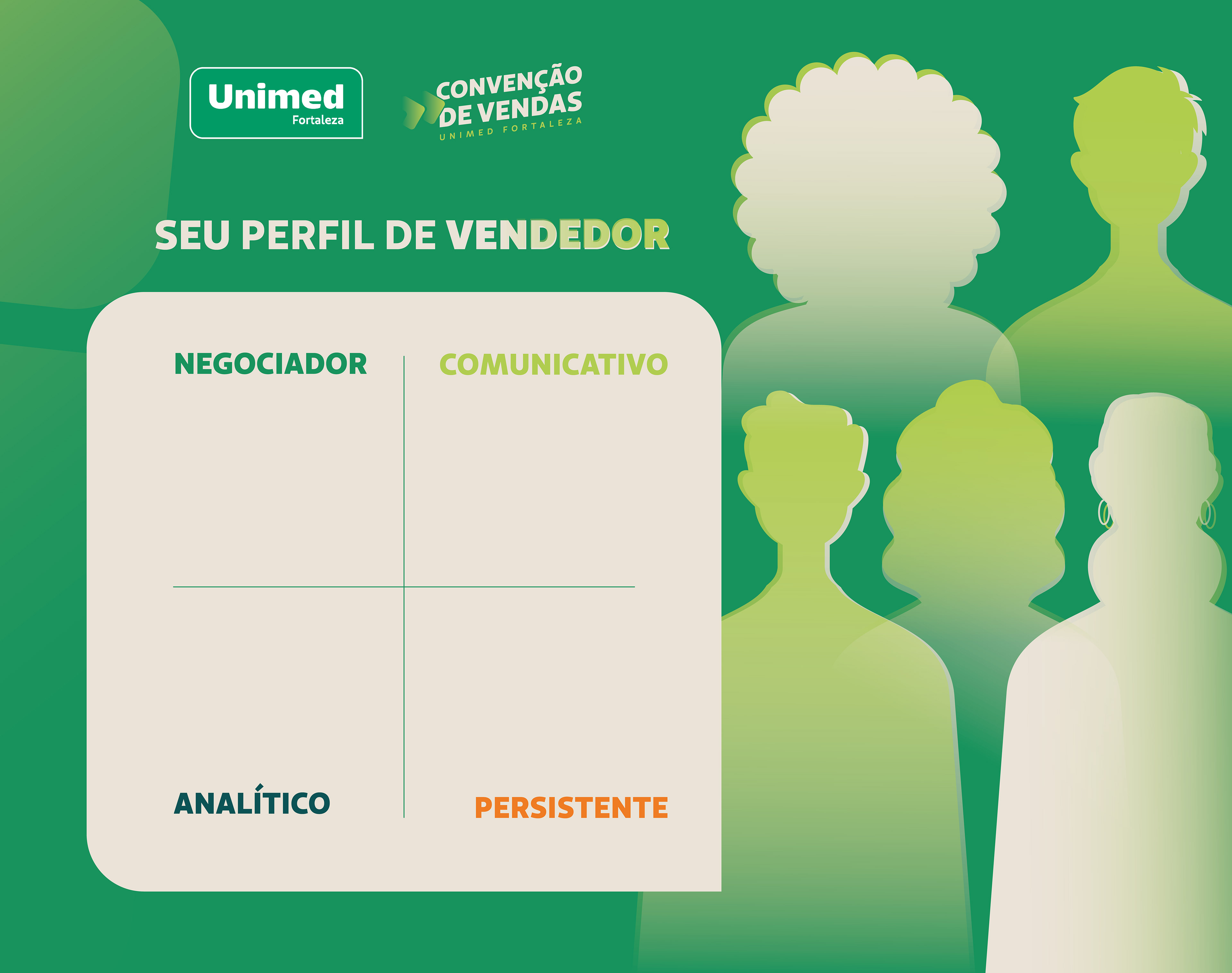 Unimed
Fortaleza

CONVENÇÃO DE VENDAS
UNIMED FORTALEZA

SEU PERFIL DE VENDEDOR

NEGOCIADOR

COMUNICATIVO

ANALÍTICO

PERSISTENTE